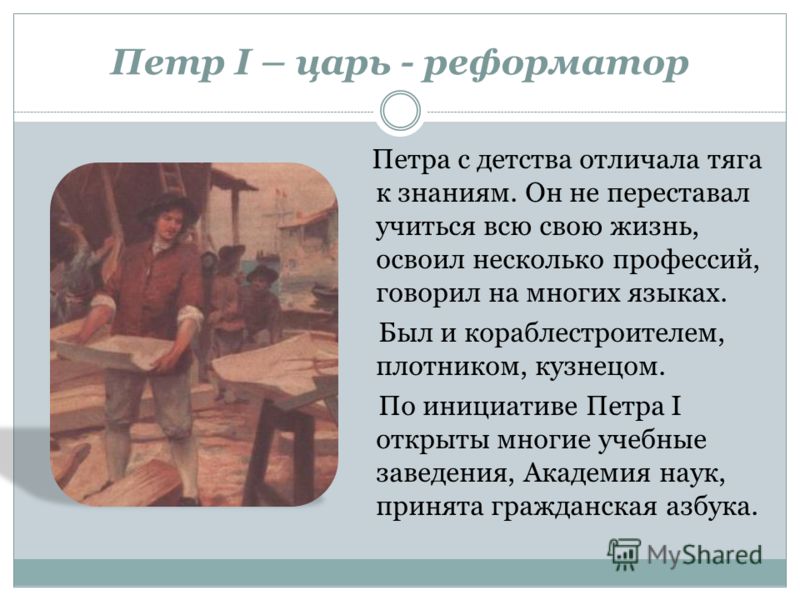 Петр I – царь - реформатор

Петра с детства отличала тяга к знаниям. Он не переставал учиться всю свою жизнь, освоил несколько профессий, говорил на многих языках.

Был и кораблестроителем, плотником, кузнецом.

По инициативе Петра I открыты многие учебные заведения, Академия наук, принята гражданская азбука.

MyShared